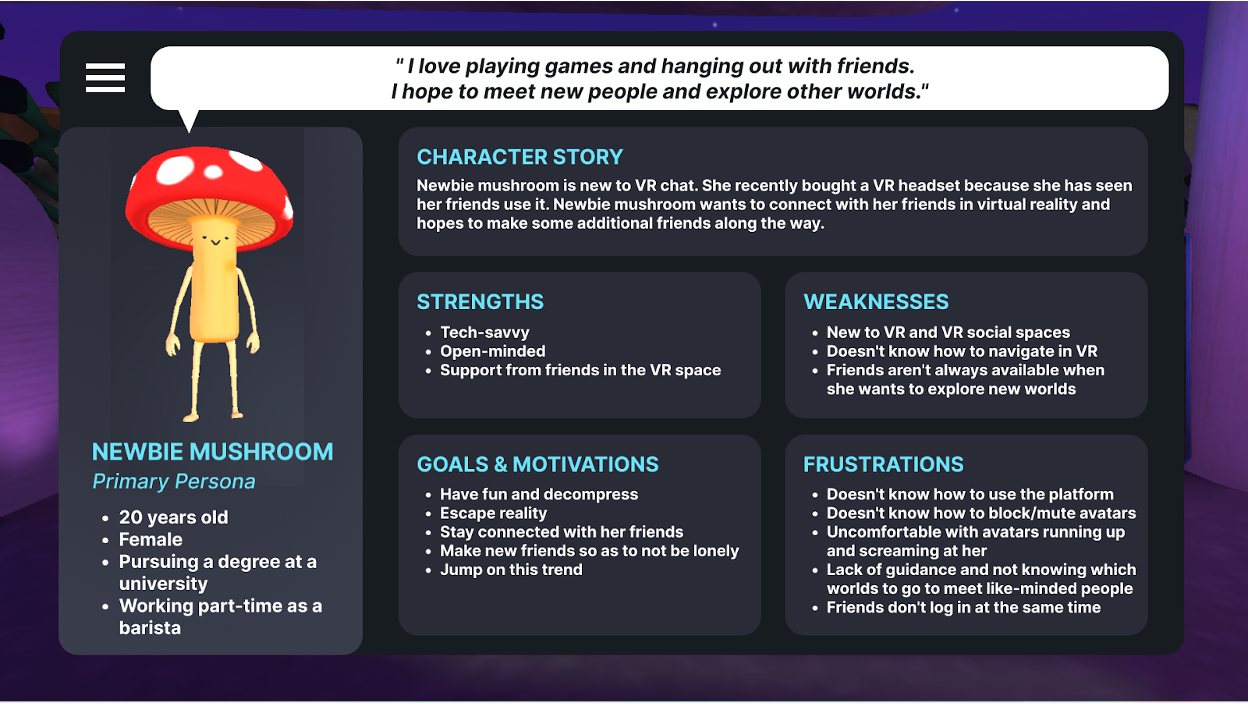 " I love playing games and hanging out with friends. I hope to meet new people and explore other worlds."

NEWBIE MUSHROOM
Primary Persona

- 20 years old
- Female
- Pursuing a degree at a university
- Working part-time as a barista

CHARACTER STORY
Newbie mushroom is new to VR chat. She recently bought a VR headset because she has seen her friends use it. Newbie mushroom wants to connect with her friends in virtual reality and hopes to make some additional friends along the way.

STRENGTHS
- Tech-savvy
- Open-minded
- Support from friends in the VR space

WEAKNESSES
- New to VR and VR social spaces
- Doesn't know how to navigate in VR
- Friends aren't always available when she wants to explore new worlds

GOALS & MOTIVATIONS
- Have fun and decompress
- Escape reality
- Stay connected with her friends
- Make new friends so as to not be lonely
- Jump on this trend

FRUSTRATIONS
- Doesn't know how to use the platform
- Doesn't know how to block/mute avatars
- Uncomfortable with avatars running up and screaming at her
- Lack of guidance and not knowing which worlds to go to meet like-minded people
- Friends don't log in at the same time